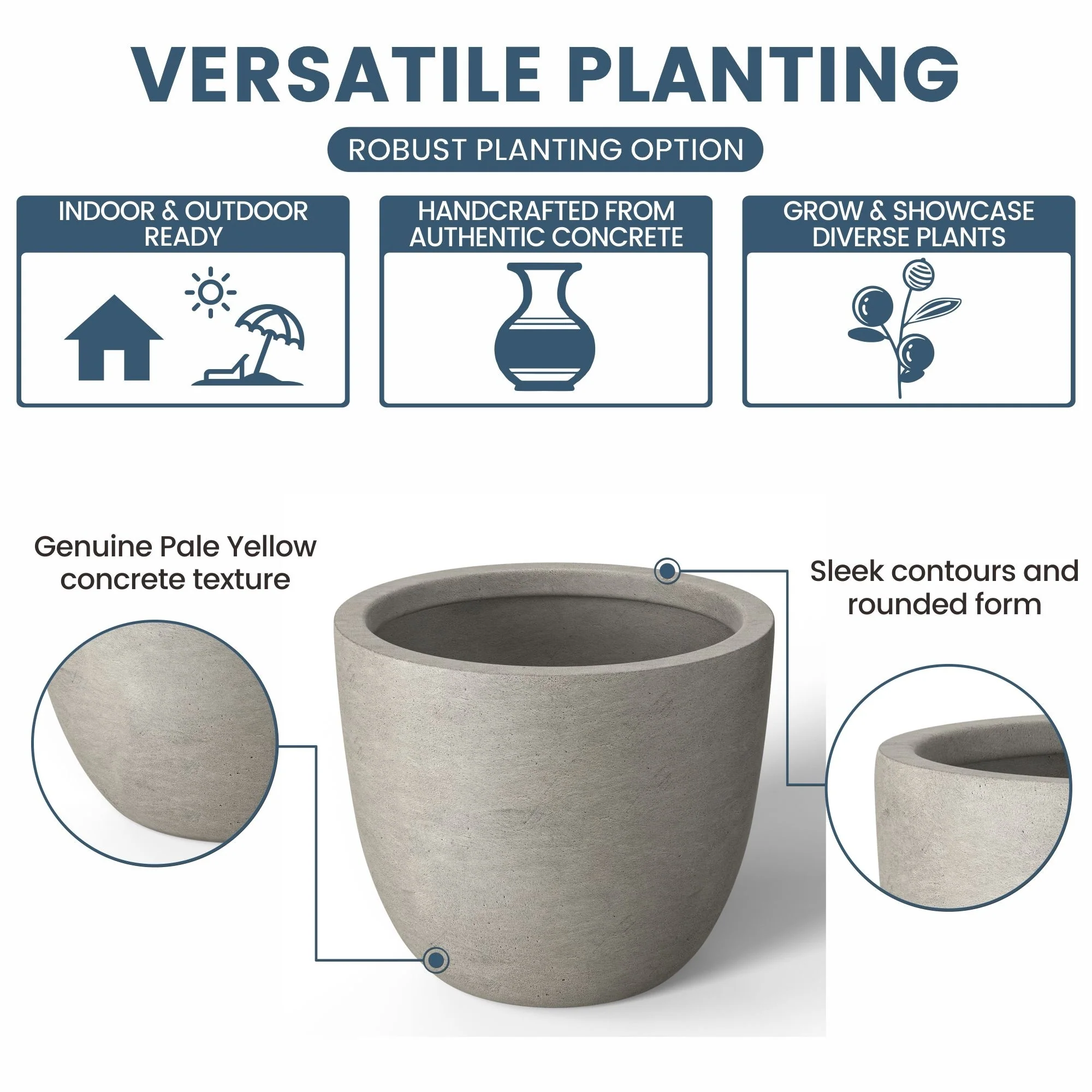 VERSATILE PLANTING

ROBUST PLANTING OPTION

INDOOR & OUTDOOR READY

HANDCRAFTED FROM AUTHENTIC CONCRETE

GROW & SHOWCASE DIVERSE PLANTS

Genuine Pale Yellow concrete texture

Sleek contours and rounded form